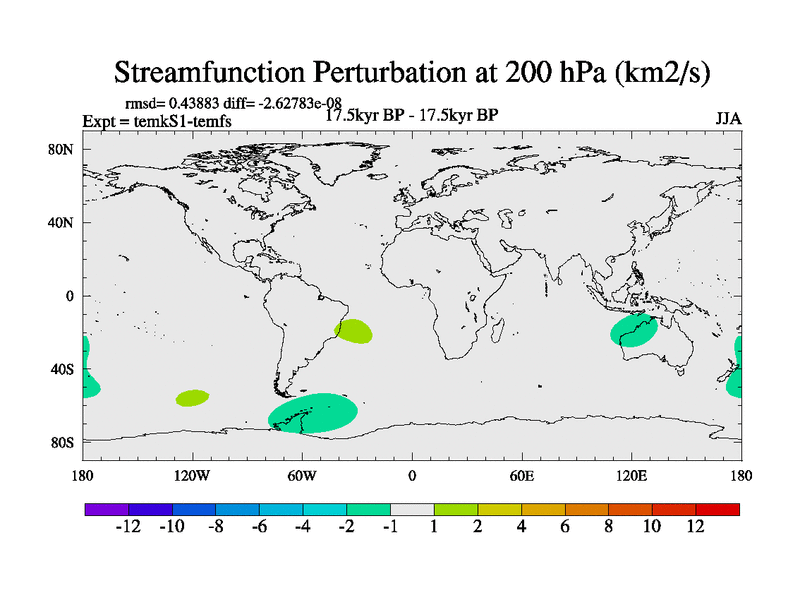 Streamfunction Perturbation at 200 hPa (km2/s)

rmsd= 0.43883 diff= -2.62783e-08
Expt = temkS1-temfs
17.5kyr BP - 17.5kyr BP
JJA

80N
40N
0
40S
80S

180 120W 60W 0 60E 120E 180

-12 -10 -8 -6 -4 -2 -1 1 2 4 6 8 10 12